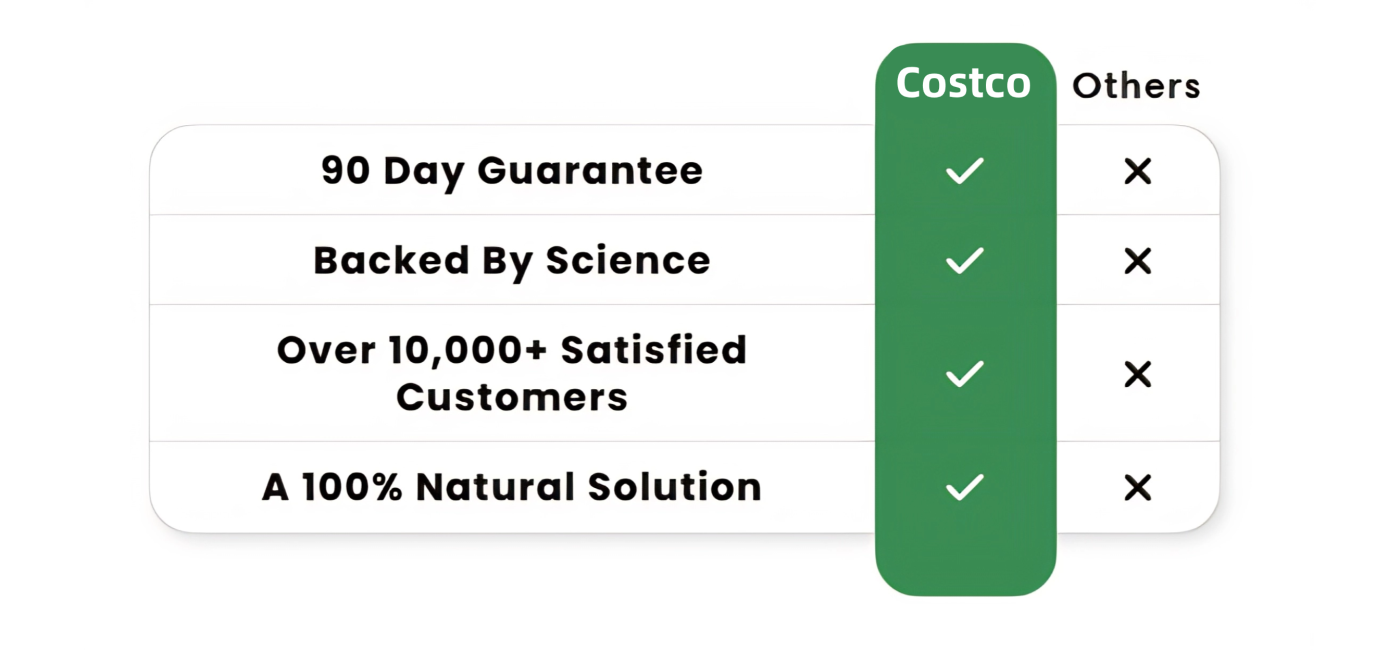 |  | Costco | Others |
|---|---|---|
| 90 Day Guarantee | ✓ | ✕ |
| Backed By Science | ✓ | ✕ |
| Over 10,000+ Satisfied Customers | ✓ | ✕ |
| A 100% Natural Solution | ✓ | ✕ |